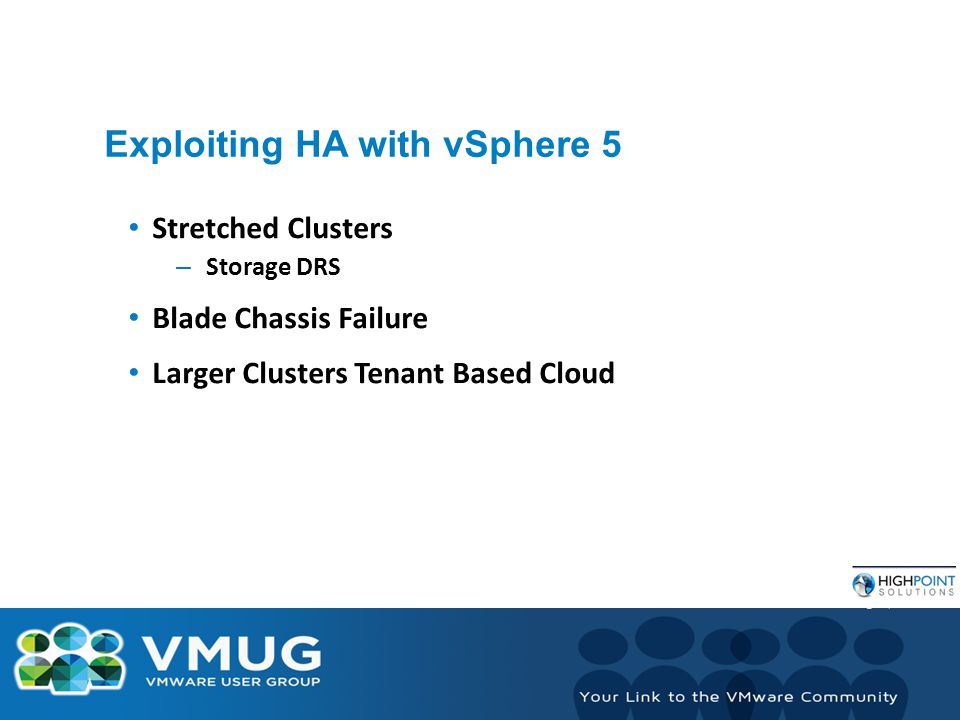 Exploiting HA with vSphere 5

• Stretched Clusters
– Storage DRS
• Blade Chassis Failure
• Larger Clusters Tenant Based Cloud

HIGHPOINT SOLUTIONS

VMUG
VMWARE USER GROUP

Your Link to the VMware Community